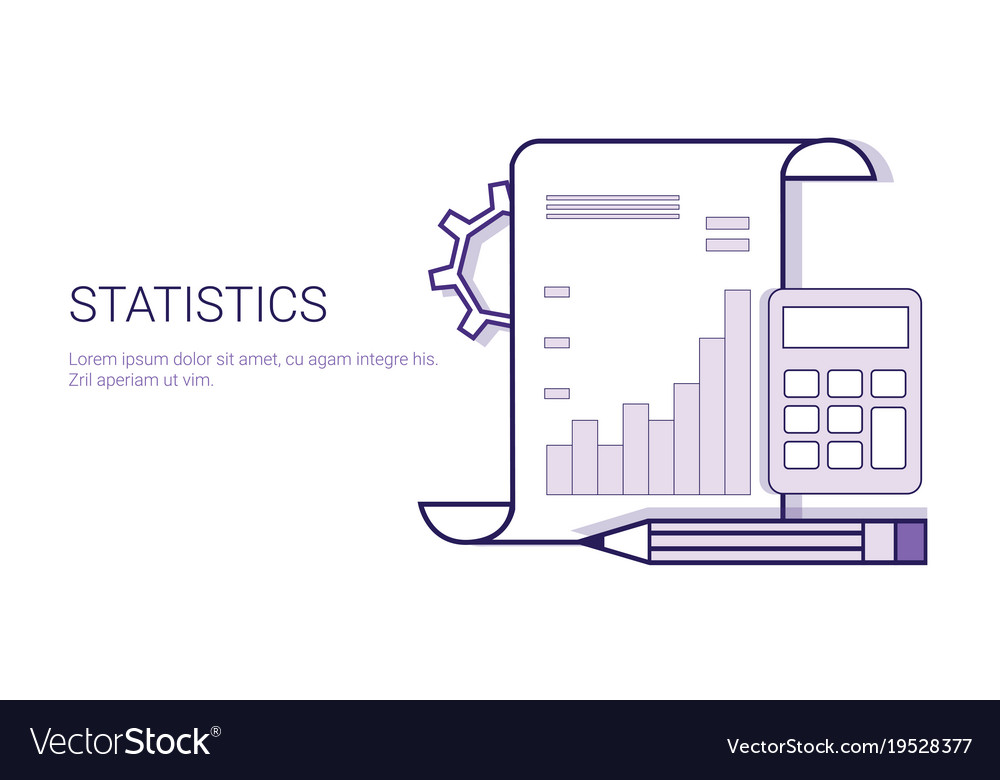 STATISTICS

Lorem ipsum dolor sit amet, cu agam integre his. Zril aperiam ut vim.

VectorStock®

VectorStock.com/19528377